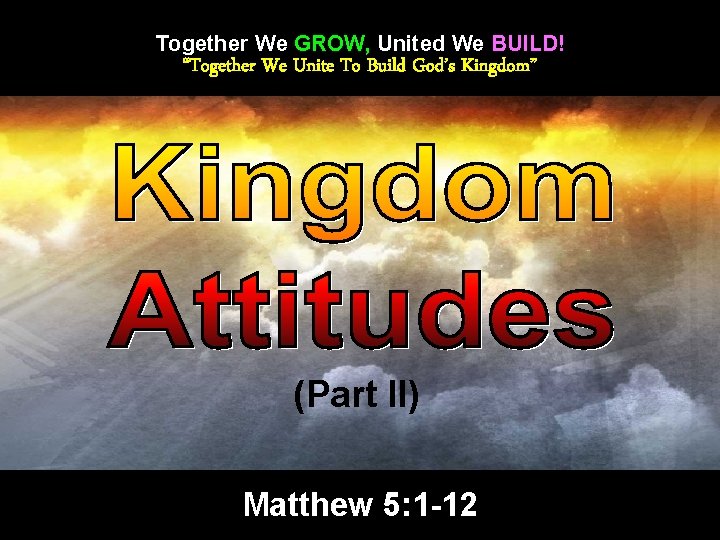 Together We GROW, United We BUILD!
"Together We Unite To Build God's Kingdom"

Kingdom Attitudes

(Part II)

Matthew 5:1-12